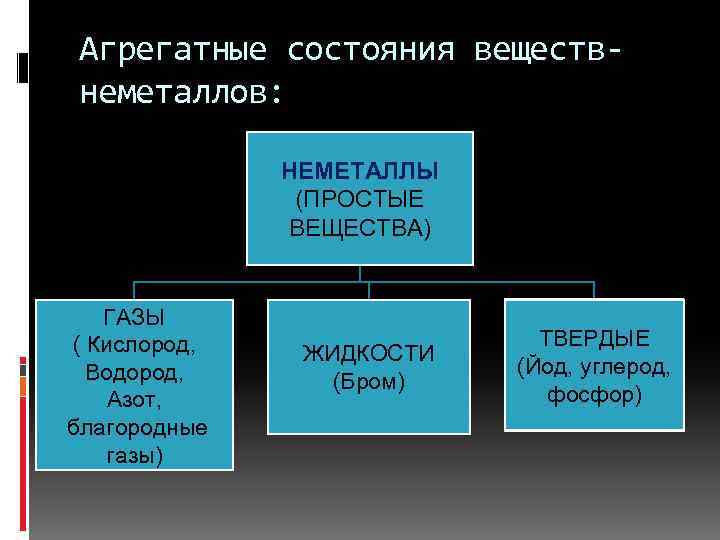 Агрегатные состояния веществ-неметаллов:

НЕМЕТАЛЛЫ (ПРОСТЫЕ ВЕЩЕСТВА)

ГАЗЫ ( Кислород, Водород, Азот, благородные газы)

ЖИДКОСТИ (Бром)

ТВЕРДЫЕ (Йод, углерод, фосфор)